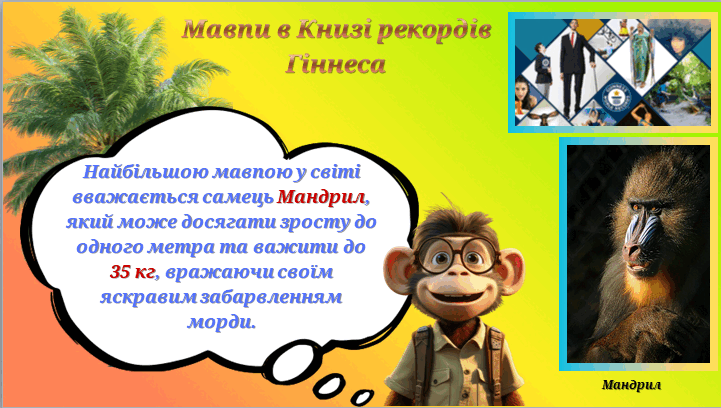 Мавпи в Книзі рекордів Гіннеса

Найбільшою мавпою у світі вважається самець Мандрил, який може досягати зросту до одного метра та важити до 35 кг, вражаючи своїм яскравим забарвленням морди.

Мандрил